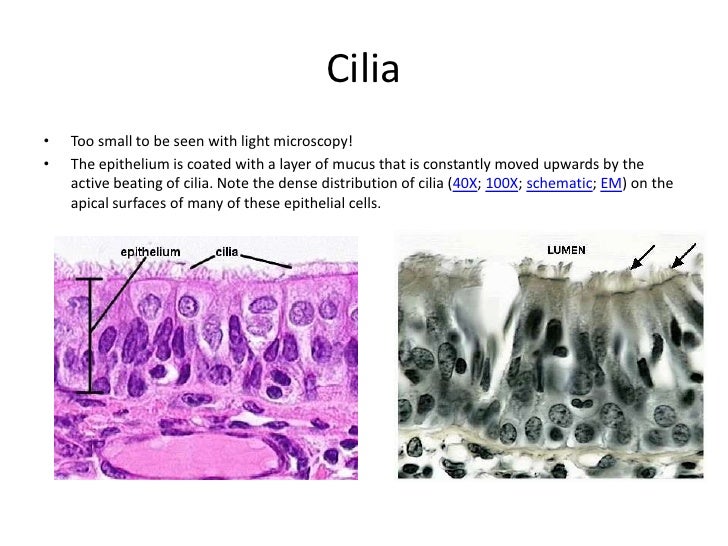 Cilia

• Too small to be seen with light microscopy!
• The epithelium is coated with a layer of mucus that is constantly moved upwards by the active beating of cilia. Note the dense distribution of cilia (40X; 100X; schematic; EM) on the apical surfaces of many of these epithelial cells.

epithelium

cilia

LUMEN